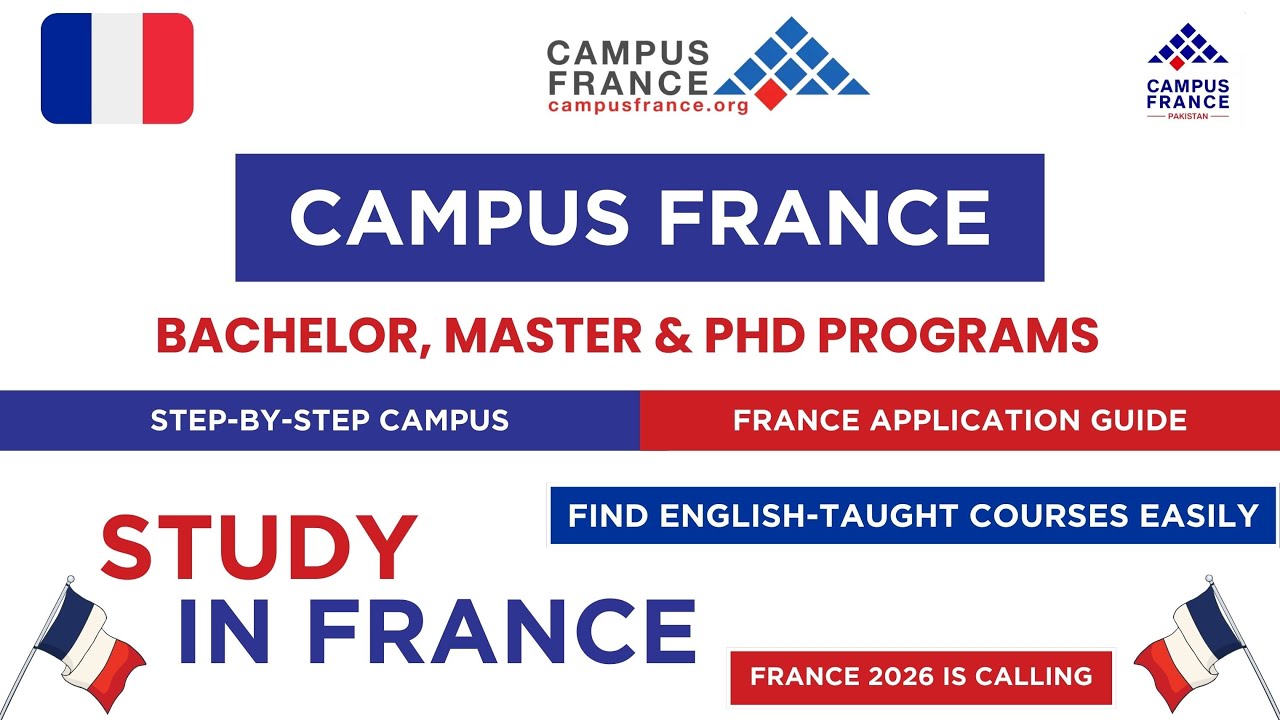 CAMPUS FRANCE
campusfrance.org

CAMPUS FRANCE
PAKISTAN

CAMPUS FRANCE

BACHELOR, MASTER & PHD PROGRAMS

STEP-BY-STEP CAMPUS

FRANCE APPLICATION GUIDE

FIND ENGLISH-TAUGHT COURSES EASILY

STUDY
IN FRANCE

FRANCE 2026 IS CALLING